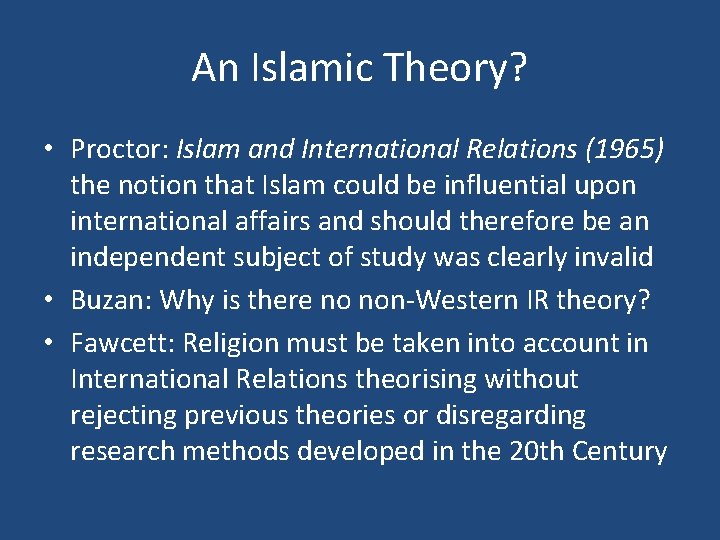 An Islamic Theory?

• Proctor: Islam and International Relations (1965) the notion that Islam could be influential upon international affairs and should therefore be an independent subject of study was clearly invalid
• Buzan: Why is there no non-Western IR theory?
• Fawcett: Religion must be taken into account in International Relations theorising without rejecting previous theories or disregarding research methods developed in the 20th Century